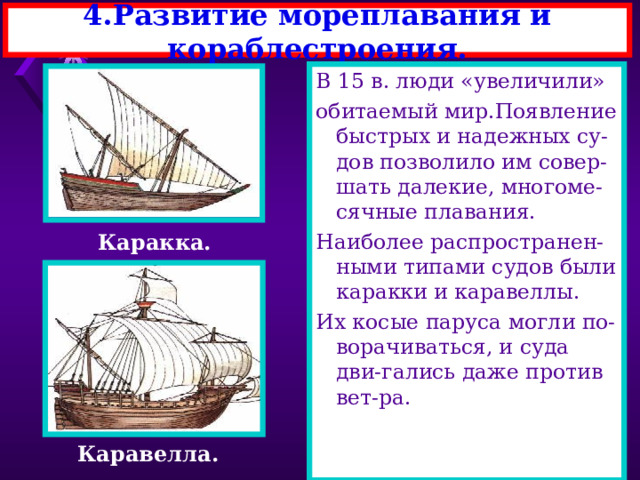 4.Развитие мореплавания и кораблестроения.

Каракка.

Каравелла.

В 15 в. люди «увеличили» обитаемый мир.Появление быстрых и надежных судов позволило им совершать далекие, многомесячные плавания.

Наиболее распространенными типами судов были каракки и каравеллы.

Их косые паруса могли поворачиваться, и суда дви-гались даже против вет-ра.